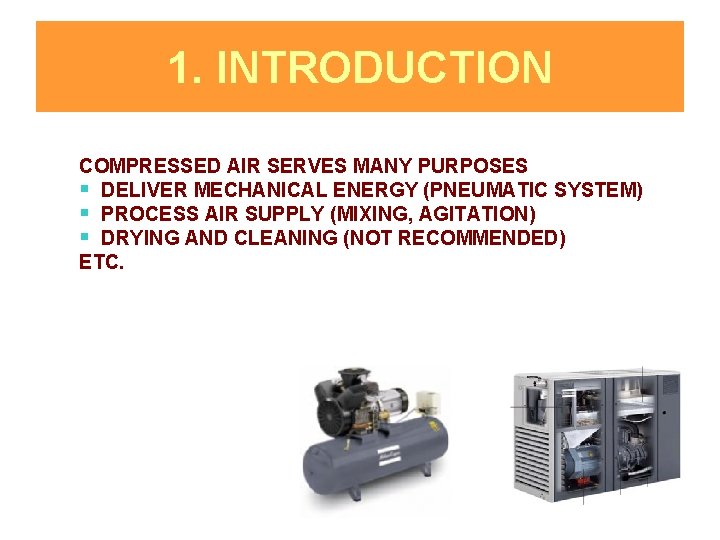 1. INTRODUCTION

COMPRESSED AIR SERVES MANY PURPOSES
- DELIVER MECHANICAL ENERGY (PNEUMATIC SYSTEM)
- PROCESS AIR SUPPLY (MIXING, AGITATION)
- DRYING AND CLEANING (NOT RECOMMENDED)
ETC.